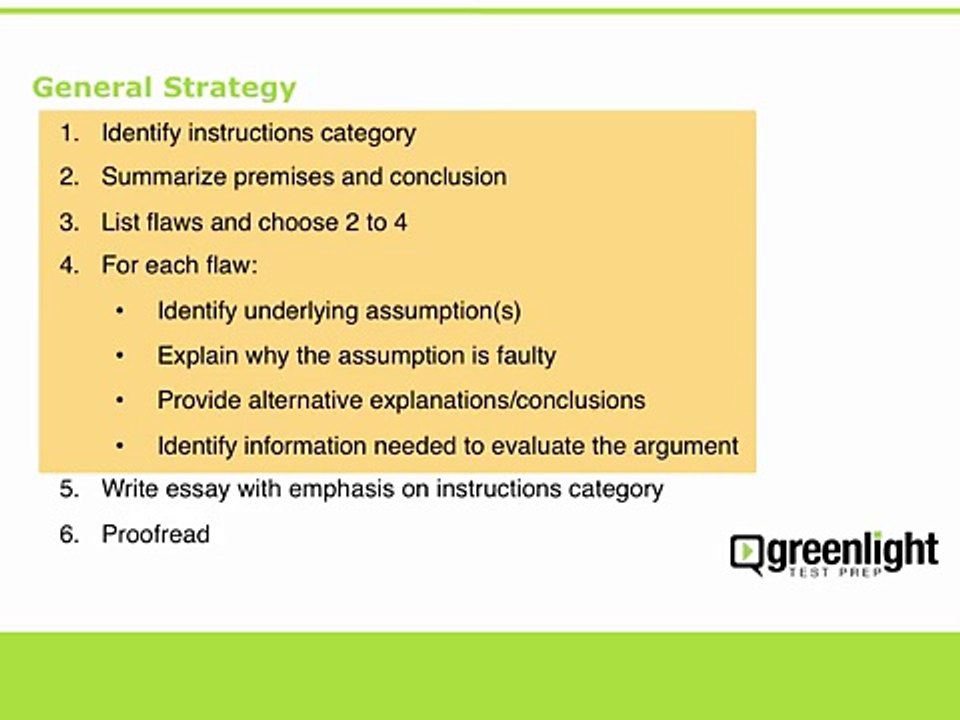 General Strategy

1. Identify instructions category
2. Summarize premises and conclusion
3. List flaws and choose 2 to 4
4. For each flaw:
   • Identify underlying assumption(s)
   • Explain why the assumption is faulty
   • Provide alternative explanations/conclusions
   • Identify information needed to evaluate the argument
5. Write essay with emphasis on instructions category
6. Proofread

greenlight TEST PREP